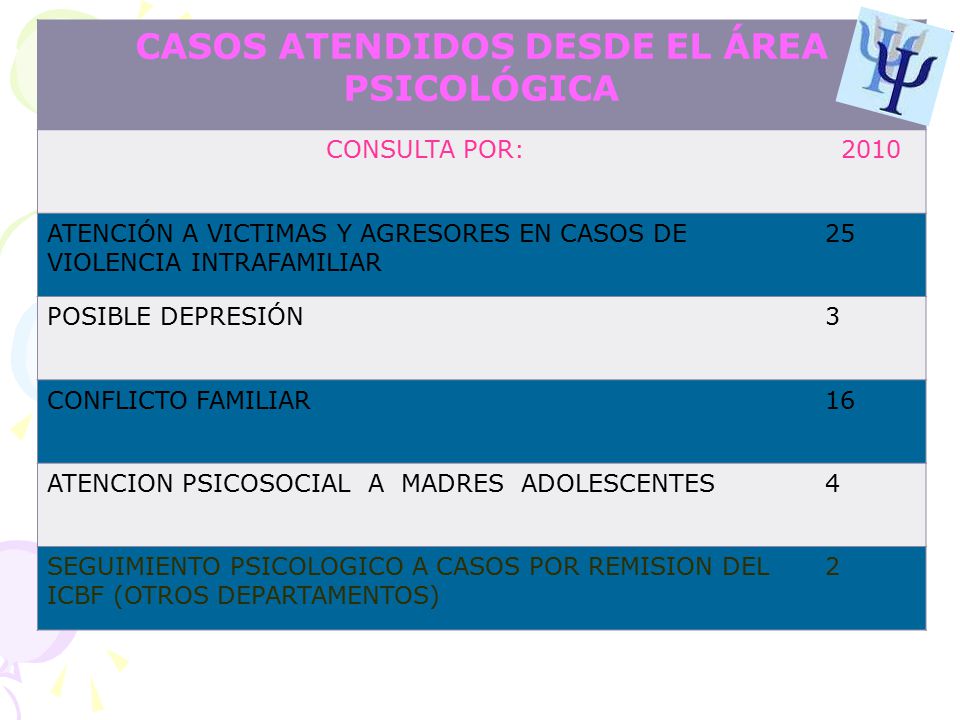 CASOS ATENDIDOS DESDE EL ÁREA PSICOLÓGICA

| CONSULTA POR: | 2010 |
|---|---|
| ATENCIÓN A VICTIMAS Y AGRESORES EN CASOS DE VIOLENCIA INTRAFAMILIAR | 25 |
| POSIBLE DEPRESIÓN | 3 |
| CONFLICTO FAMILIAR | 16 |
| ATENCION PSICOSOCIAL A MADRES ADOLESCENTES | 4 |
| SEGUIMIENTO PSICOLOGICO A CASOS POR REMISION DEL ICBF (OTROS DEPARTAMENTOS) | 2 |